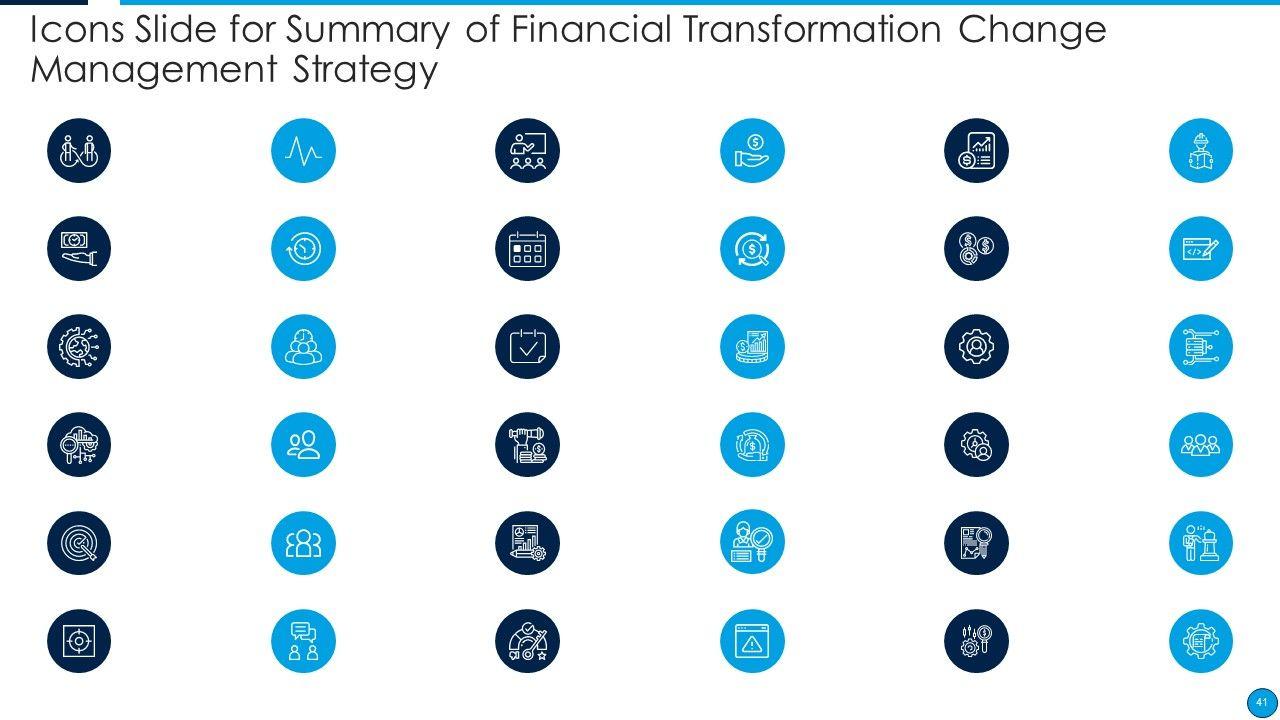 Icons Slide for Summary of Financial Transformation Change Management Strategy

41